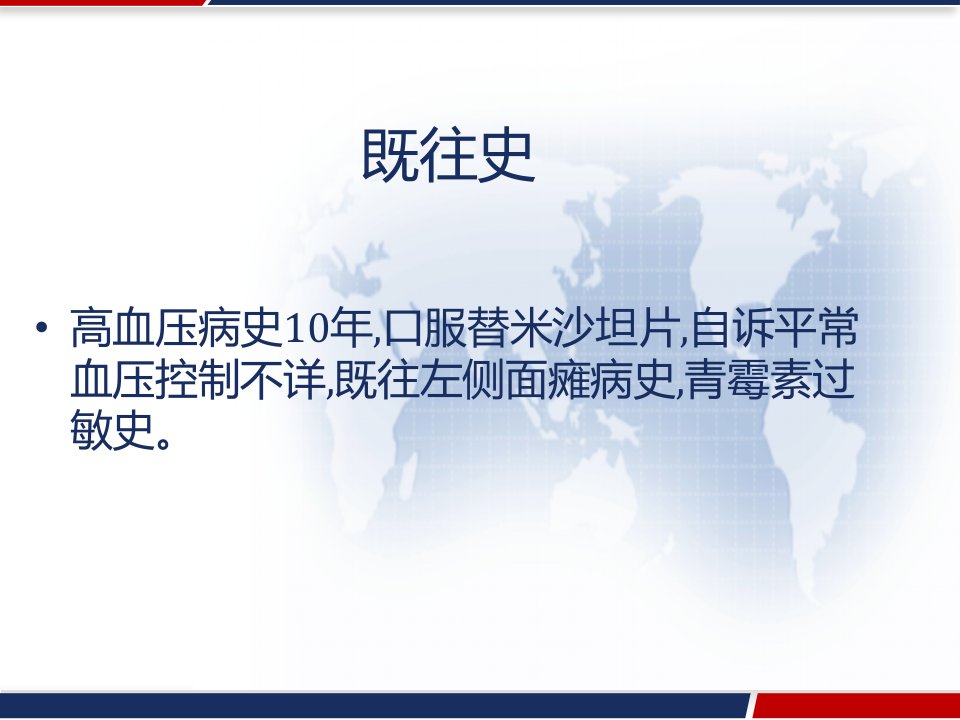 既往史

• 高血压病史10年,口服替米沙坦片,自诉平常血压控制不详,既往左侧面瘫病史,青霉素过敏史。